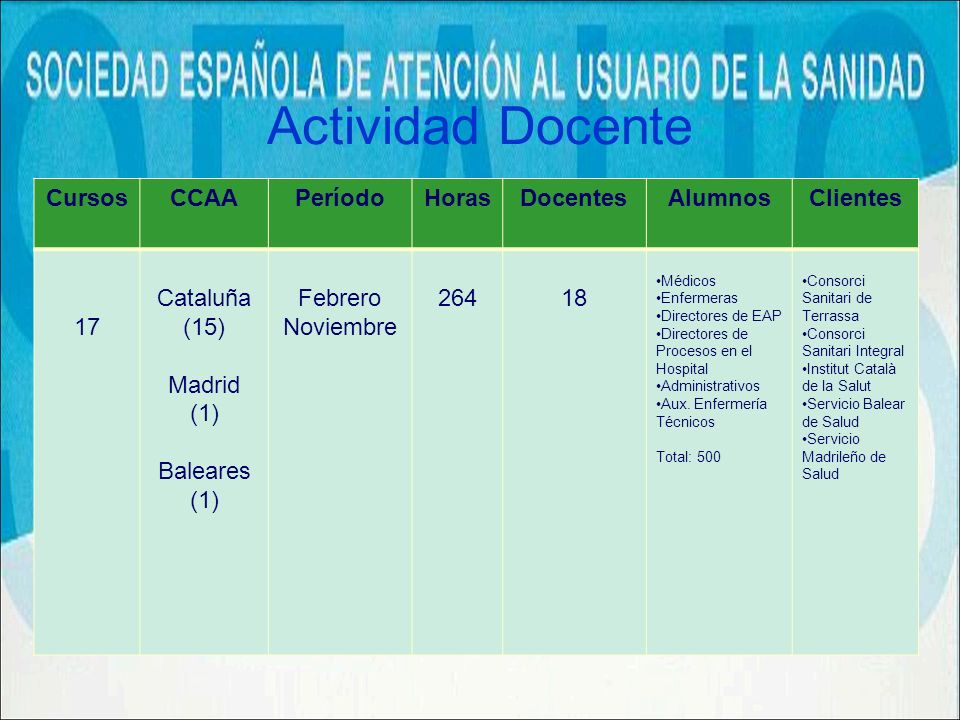 SOCIEDAD ESPAÑOLA DE ATENCIÓN AL USUARIO DE LA SANIDAD

Actividad Docente

| Cursos | CCAA | Período | Horas | Docentes | Alumnos | Clientes |
|---|---|---|---|---|---|---|
| 17 | Cataluña (15) Madrid (1) Baleares (1) | Febrero Noviembre | 264 | 18 | •Médicos •Enfermeras •Directores de EAP •Directores de Procesos en el Hospital •Administrativos •Aux. Enfermería Técnicos Total: 500 | •Consorci Sanitari de Terrassa •Consorci Sanitari Integral •Institut Català de la Salut •Servicio Balear de Salud •Servicio Madrileño de Salud |